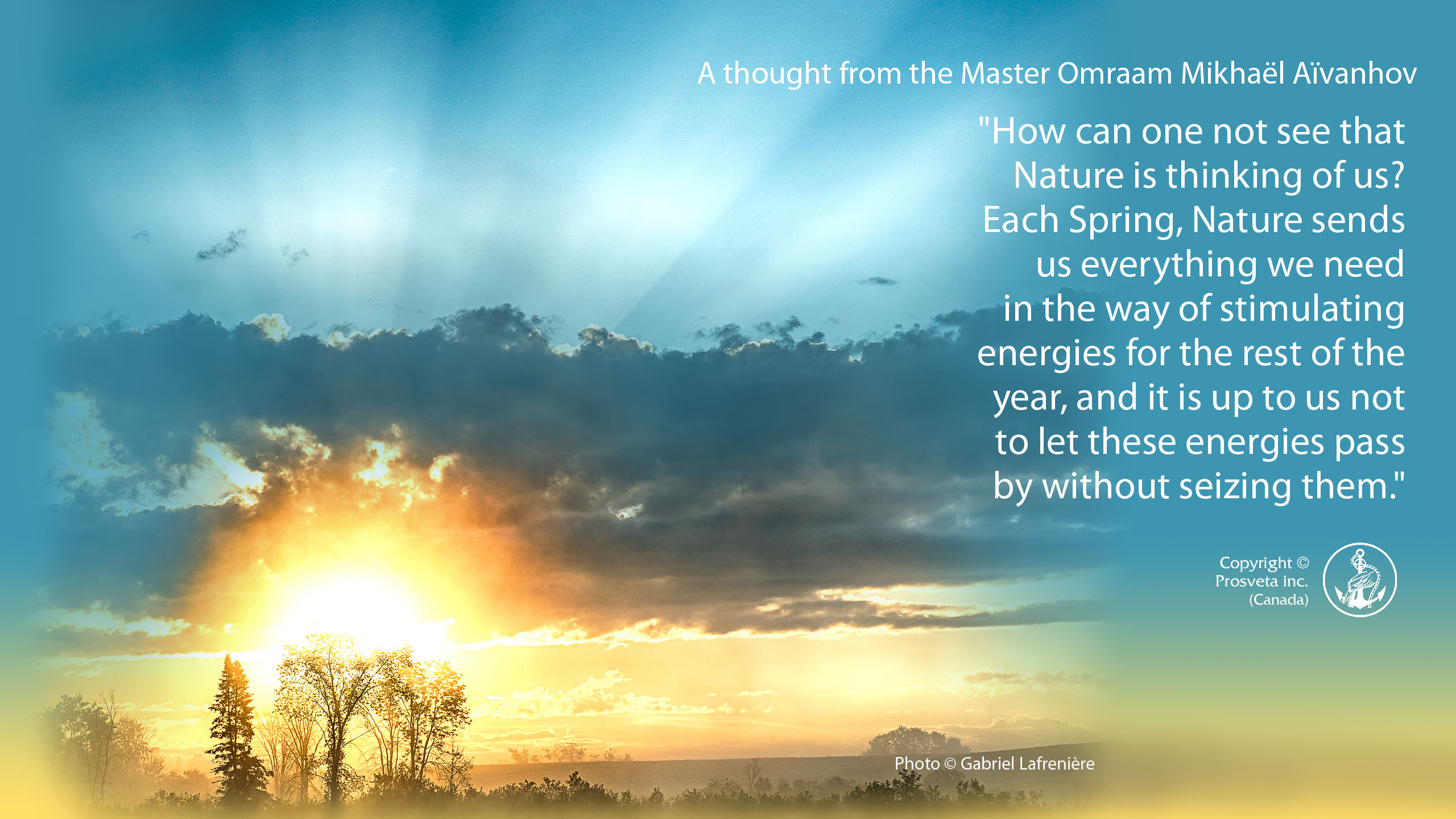 A thought from the Master Omraam Mikhaël Aïvanhov

"How can one not see that Nature is thinking of us? Each Spring, Nature sends us everything we need in the way of stimulating energies for the rest of the year, and it is up to us not to let these energies pass by without seizing them."

Copyright © Prosveta inc. (Canada)

Photo © Gabriel Lafrenière